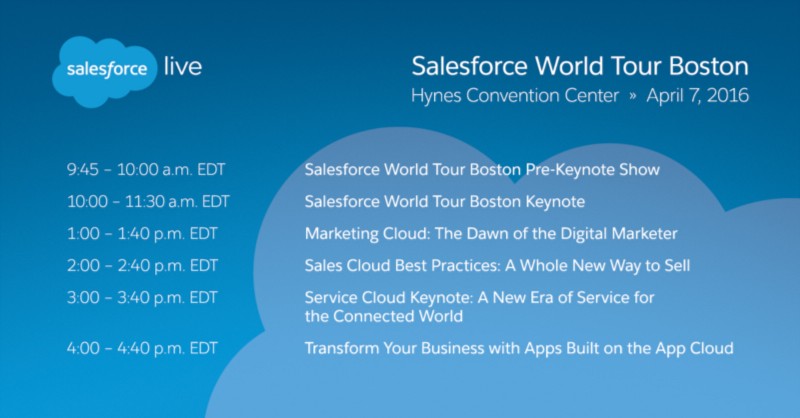 salesforce live

Salesforce World Tour Boston
Hynes Convention Center » April 7, 2016

| | |
|---|---|
| 9:45 – 10:00 a.m. EDT | Salesforce World Tour Boston Pre-Keynote Show |
| 10:00 – 11:30 a.m. EDT | Salesforce World Tour Boston Keynote |
| 1:00 – 1:40 p.m. EDT | Marketing Cloud: The Dawn of the Digital Marketer |
| 2:00 – 2:40 p.m. EDT | Sales Cloud Best Practices: A Whole New Way to Sell |
| 3:00 – 3:40 p.m. EDT | Service Cloud Keynote: A New Era of Service for the Connected World |
| 4:00 – 4:40 p.m. EDT | Transform Your Business with Apps Built on the App Cloud |